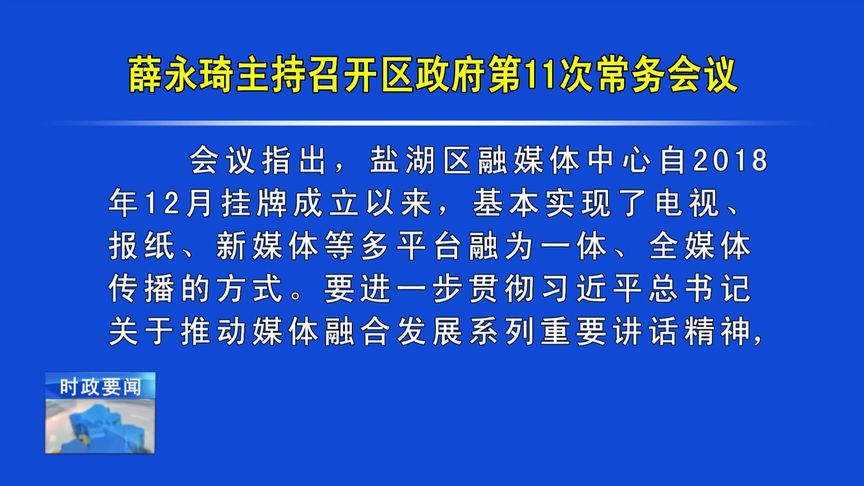 薛永琦主持召开区政府第11次常务会议

会议指出，盐湖区融媒体中心自2018年12月挂牌成立以来，基本实现了电视、报纸、新媒体等多平台融为一体、全媒体传播的方式。要进一步贯彻习近平总书记关于推动媒体融合发展系列重要讲话精神，

时政要闻